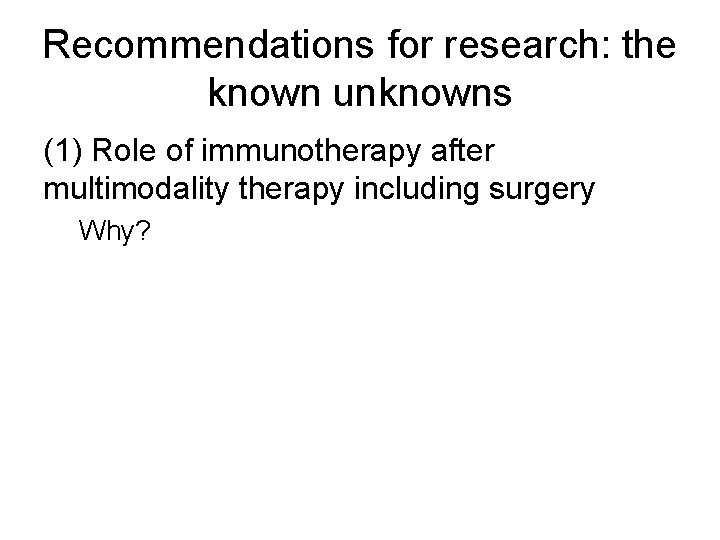 Recommendations for research: the known unknowns

(1) Role of immunotherapy after multimodality therapy including surgery

Why?